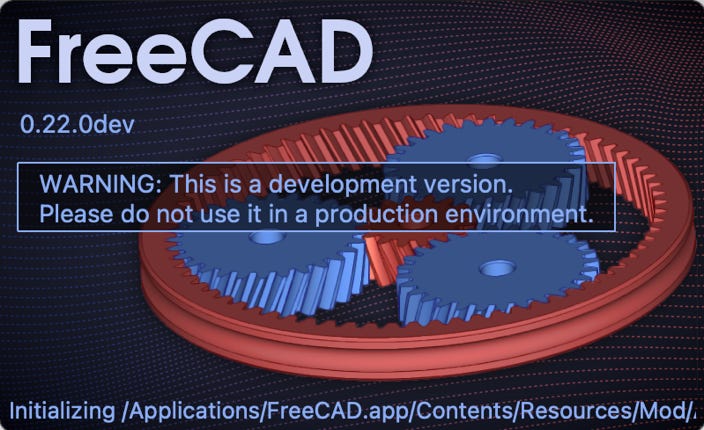 FreeCAD

0.22.0dev

WARNING: This is a development version.
Please do not use it in a production environment.

Initializing /Applications/FreeCAD.app/Contents/Resources/Mod/.